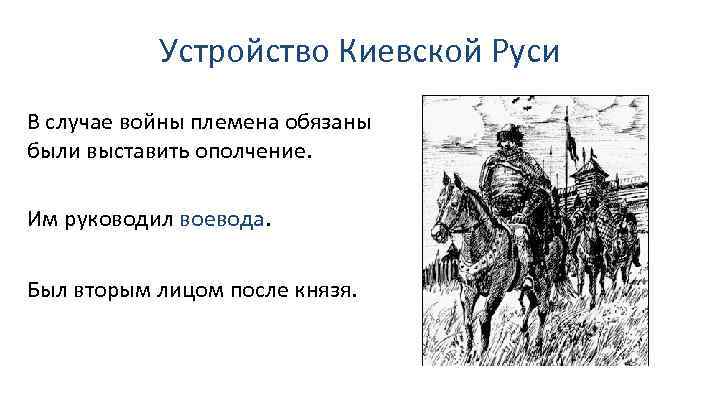 Устройство Киевской Руси

В случае войны племена обязаны были выставить ополчение.

Им руководил воевода.

Был вторым лицом после князя.